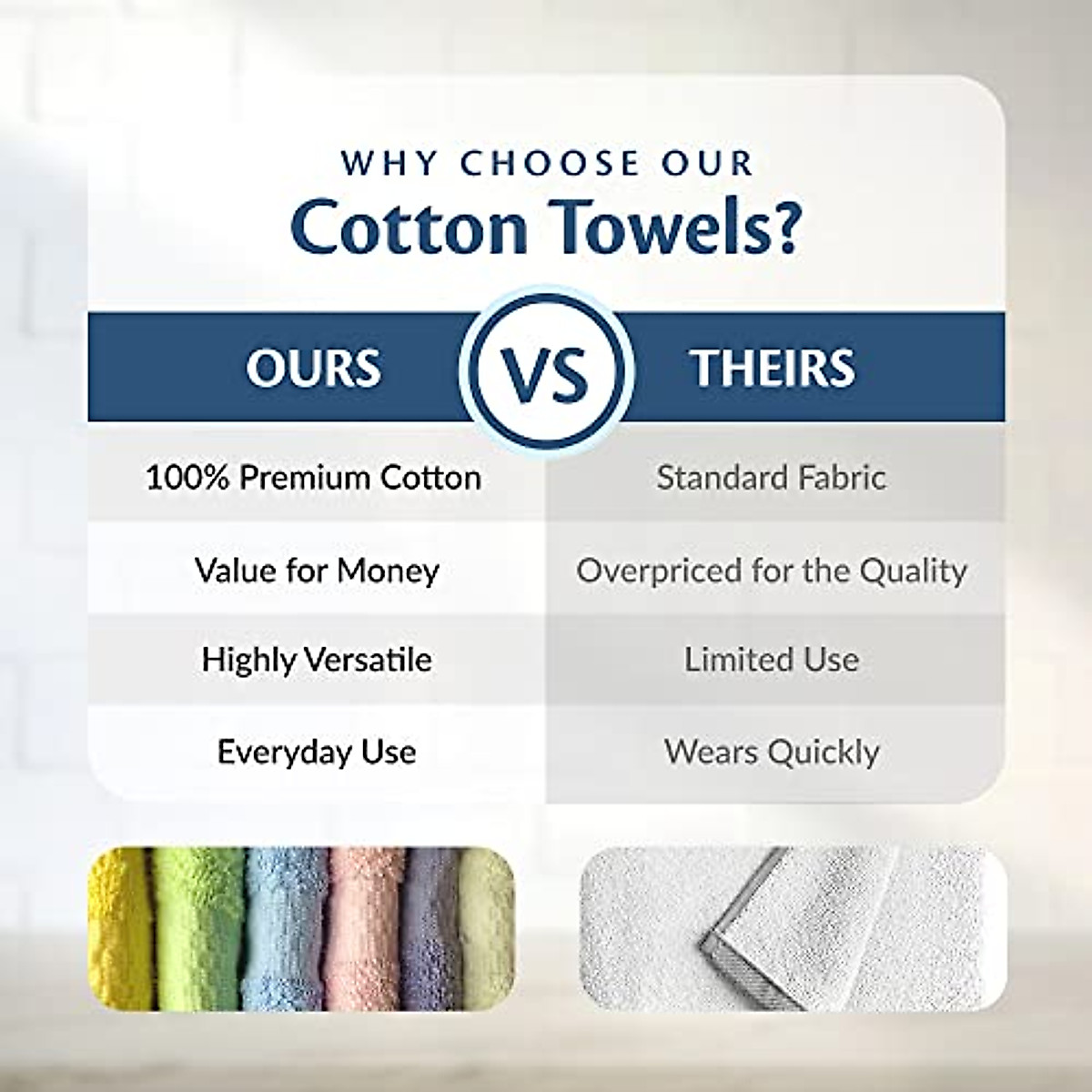 WHY CHOOSE OUR
Cotton Towels?

| OURS | VS | THEIRS |
|---|---|---|
| 100% Premium Cotton | | Standard Fabric |
| Value for Money | | Overpriced for the Quality |
| Highly Versatile | | Limited Use |
| Everyday Use | | Wears Quickly |